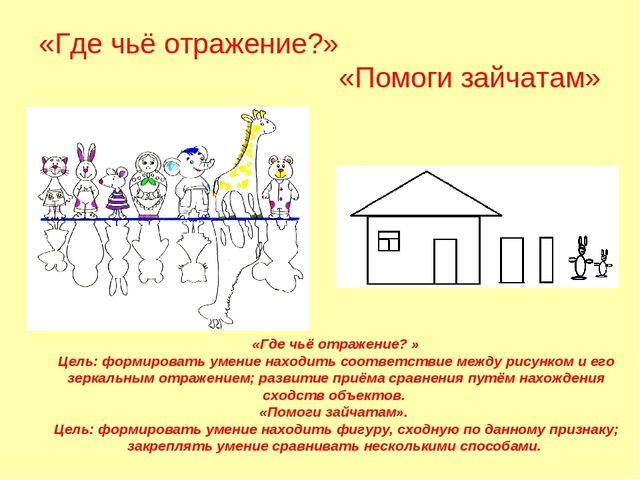 «Где чьё отражение?»

«Помоги зайчатам»

«Где чьё отражение? »
Цель: формировать умение находить соответствие между рисунком и его зеркальным отражением; развитие приёма сравнения путём нахождения сходств объектов.
«Помоги зайчатам».
Цель: формировать умение находить фигуру, сходную по данному признаку; закреплять умение сравнивать несколькими способами.